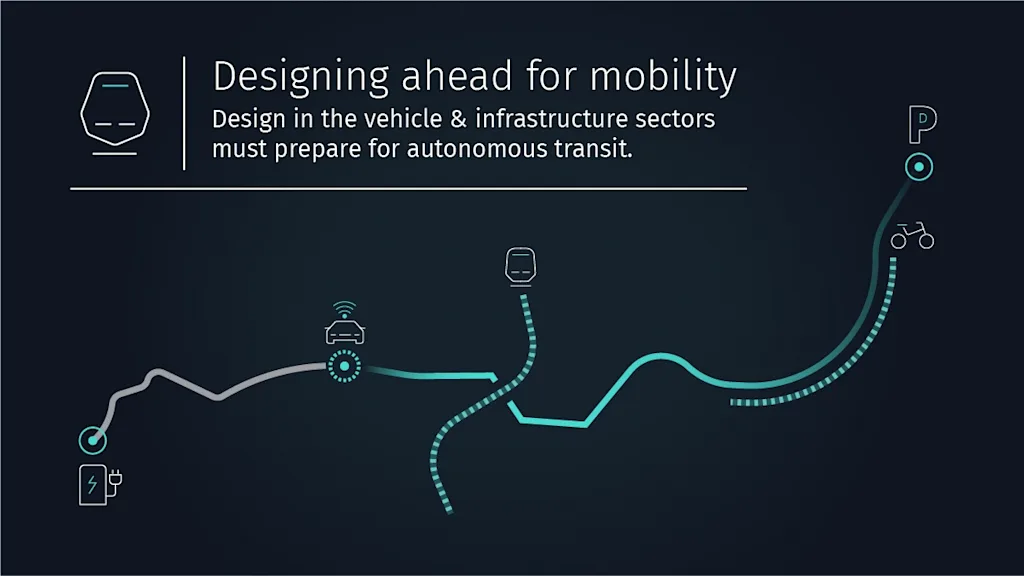 Designing ahead for mobility
Design in the vehicle & infrastructure sectors must prepare for autonomous transit.

P